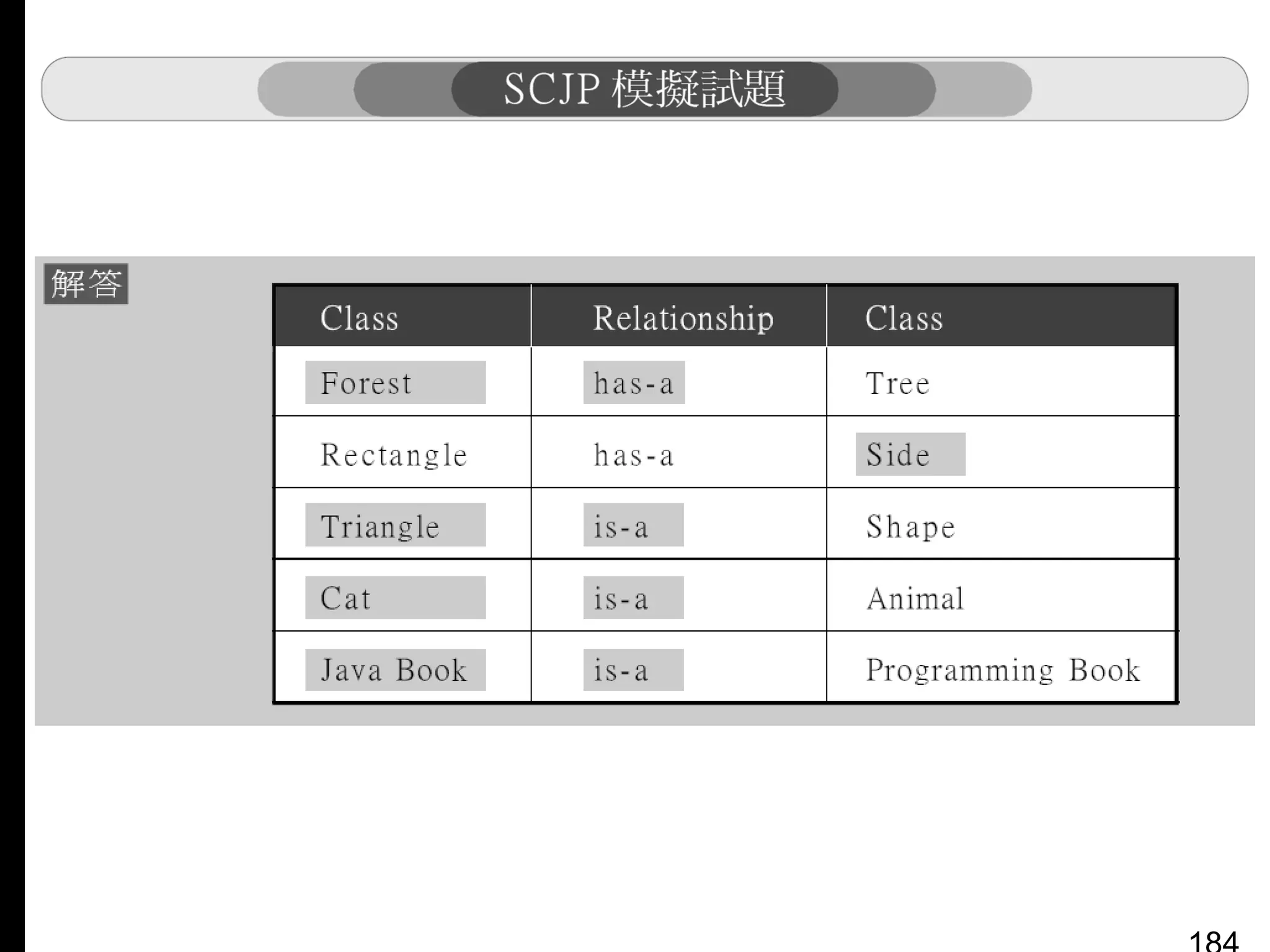 SCJP 模擬試題

解答

| Class | Relationship | Class |
|---|---|---|
| Forest | has-a | Tree |
| Rectangle | has-a | Side |
| Triangle | is-a | Shape |
| Cat | is-a | Animal |
| Java Book | is-a | Programming Book |

184